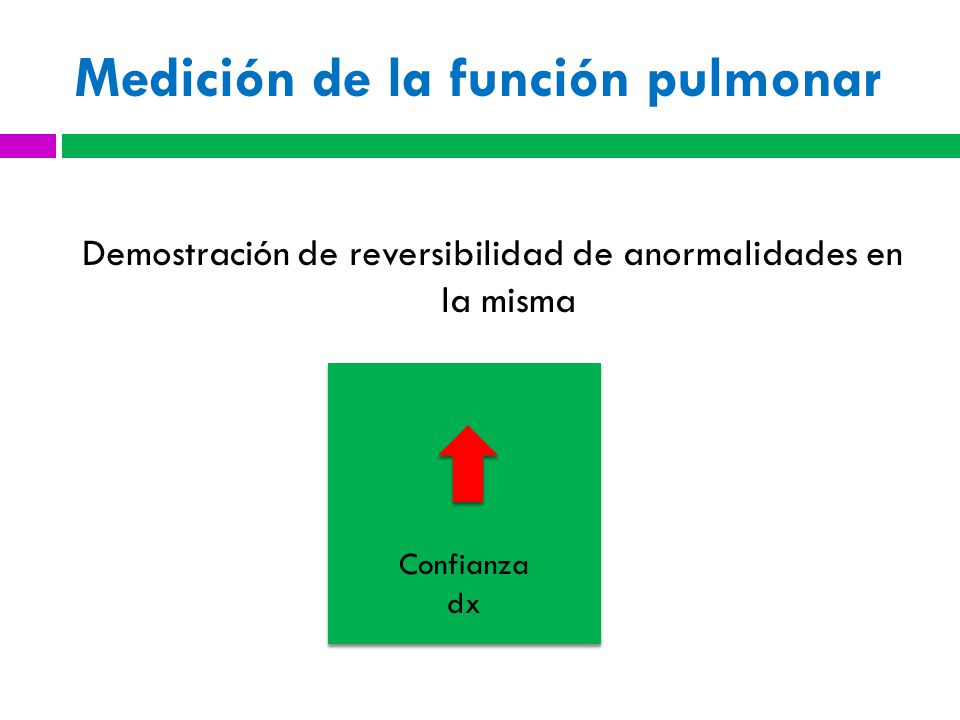 Medición de la función pulmonar

Demostración de reversibilidad de anormalidades en la misma

Confianza dx